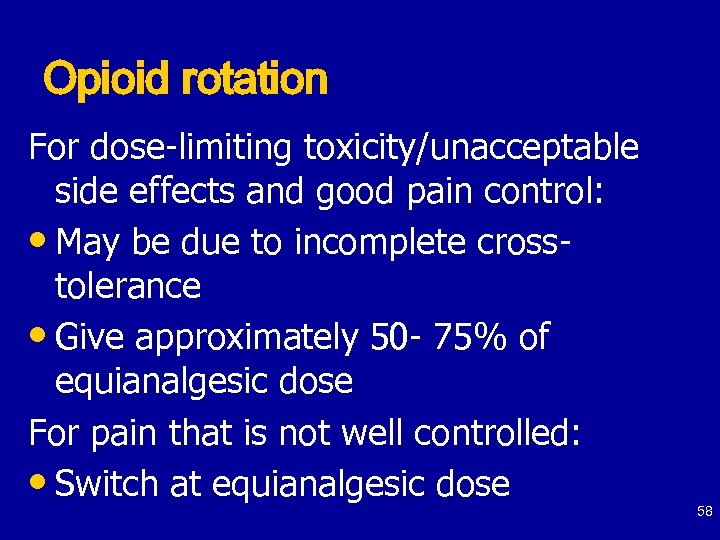 Opioid rotation

For dose-limiting toxicity/unacceptable side effects and good pain control:

• May be due to incomplete cross-tolerance

• Give approximately 50- 75% of equianalgesic dose

For pain that is not well controlled:

• Switch at equianalgesic dose

58